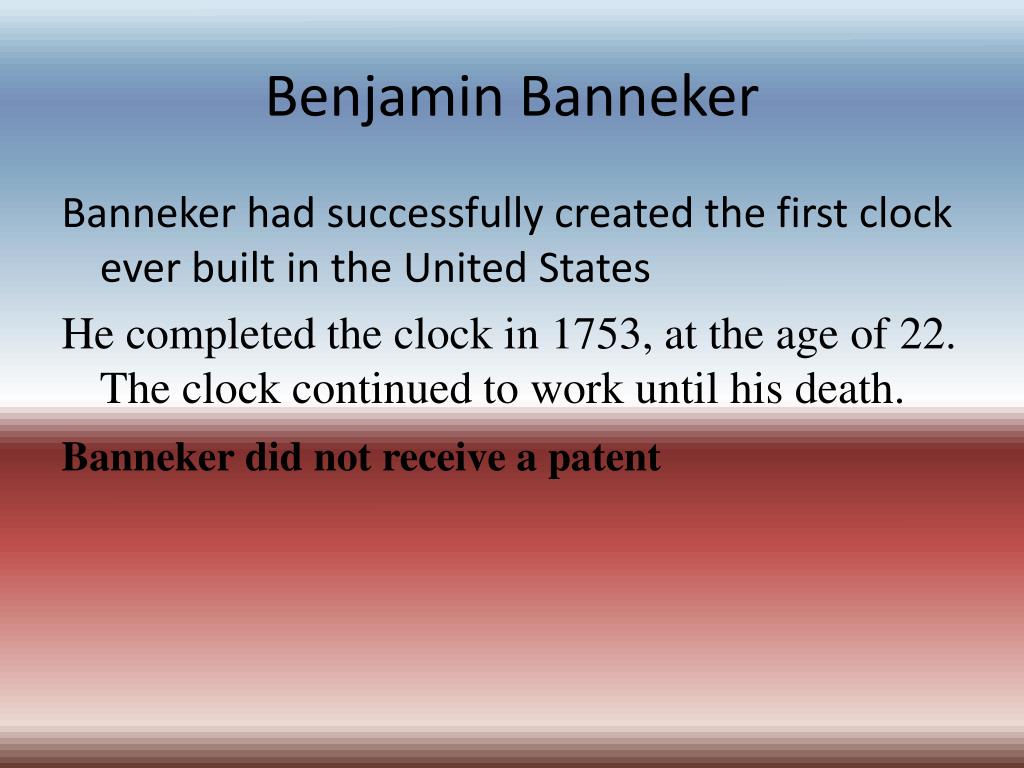 Benjamin Banneker

Banneker had successfully created the first clock ever built in the United States

He completed the clock in 1753, at the age of 22. The clock continued to work until his death.

Banneker did not receive a patent